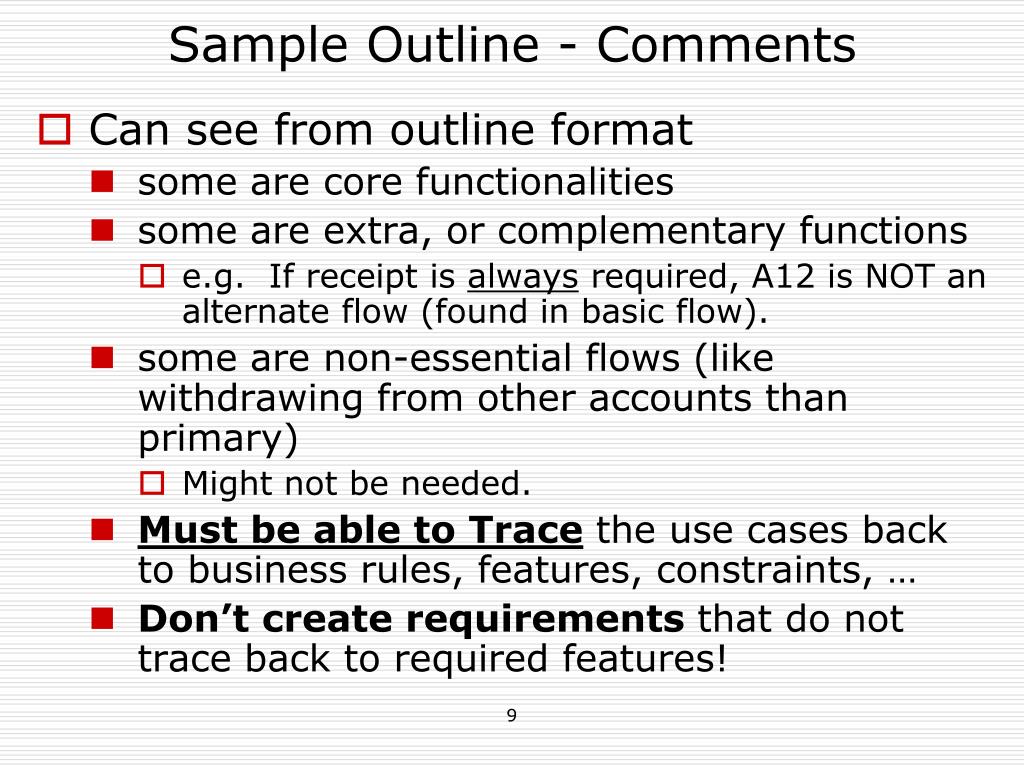 Sample Outline - Comments

Can see from outline format

some are core functionalities

some are extra, or complementary functions

e.g. If receipt is always required, A12 is NOT an alternate flow (found in basic flow).

some are non-essential flows (like withdrawing from other accounts than primary)

Might not be needed.

Must be able to Trace the use cases back to business rules, features, constraints, …

Don’t create requirements that do not trace back to required features!

9